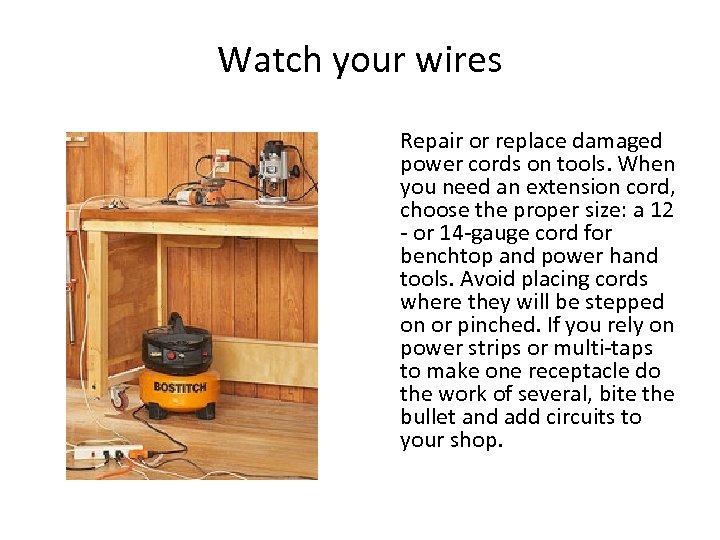 Watch your wires

BOSTITCH

Repair or replace damaged power cords on tools. When you need an extension cord, choose the proper size: a 12 - or 14-gauge cord for benchtop and power hand tools. Avoid placing cords where they will be stepped on or pinched. If you rely on power strips or multi-taps to make one receptacle do the work of several, bite the bullet and add circuits to your shop.